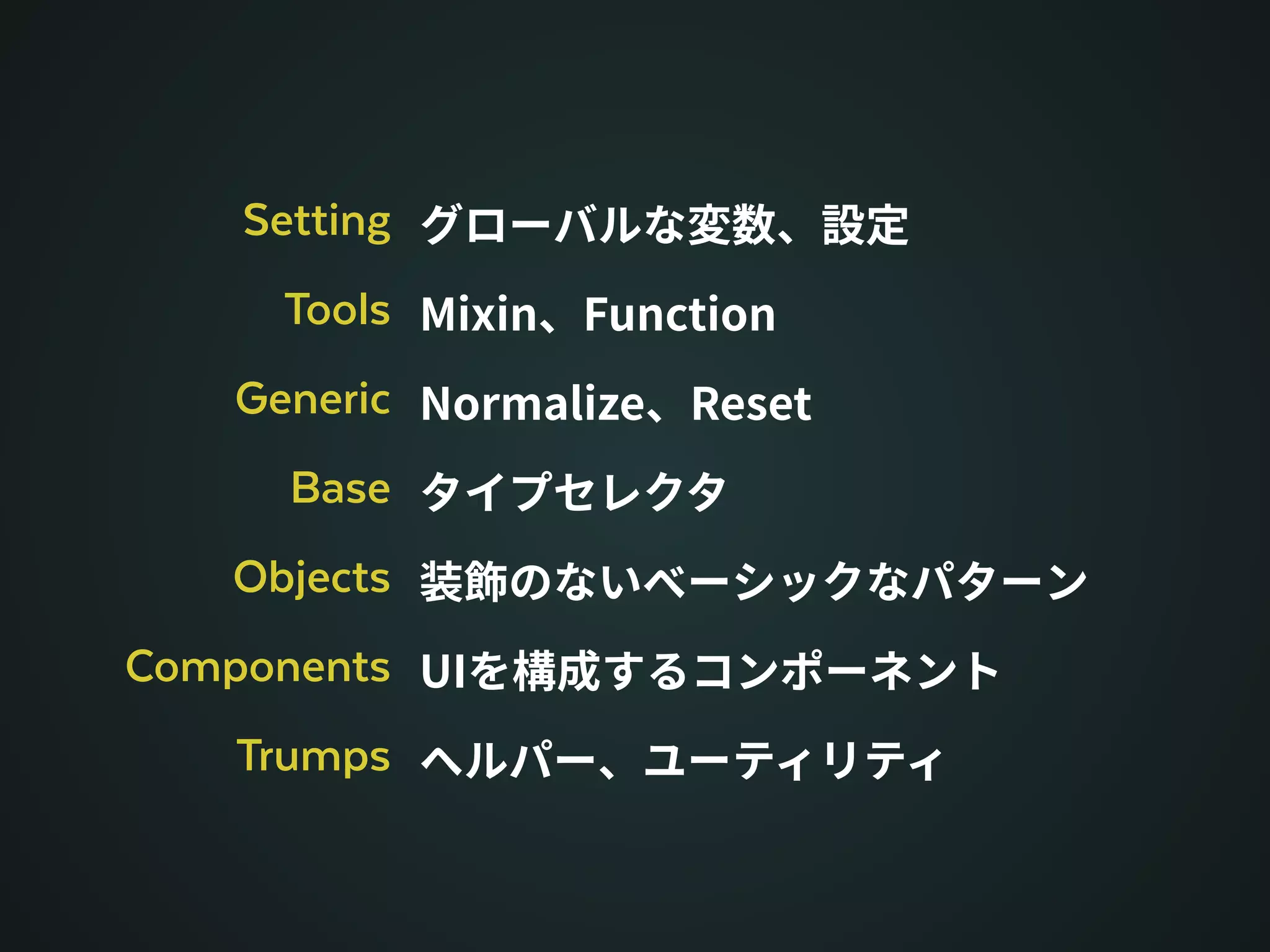 Setting グローバルな変数、設定

Tools Mixin、Function

Generic Normalize、Reset

Base タイプセレクタ

Objects 装飾のないベーシックなパターン

Components UIを構成するコンポーネント

Trumps ヘルパー、ユーティリティ